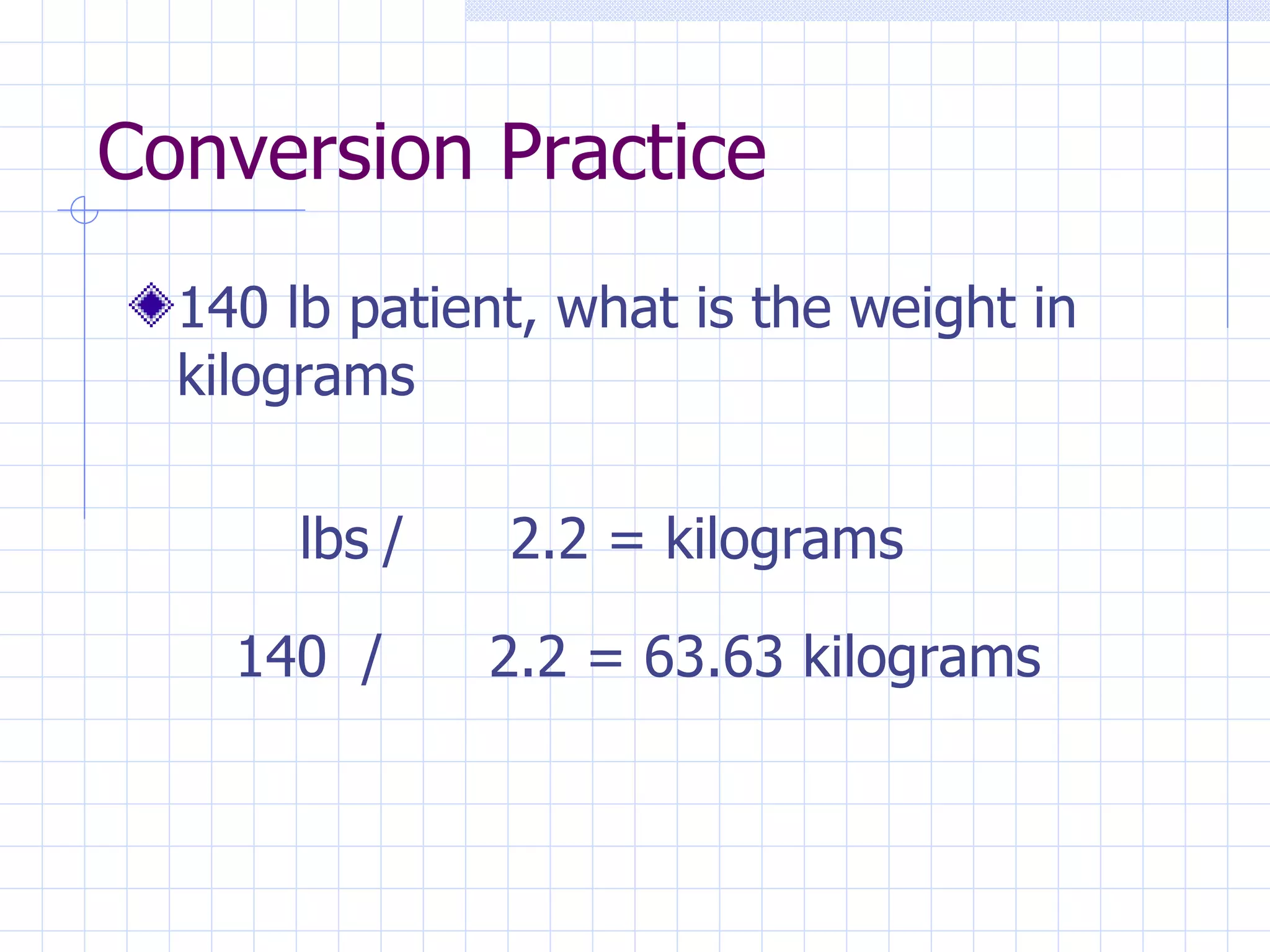 Conversion Practice

140 lb patient, what is the weight in kilograms

lbs / 2.2 = kilograms

140 / 2.2 = 63.63 kilograms